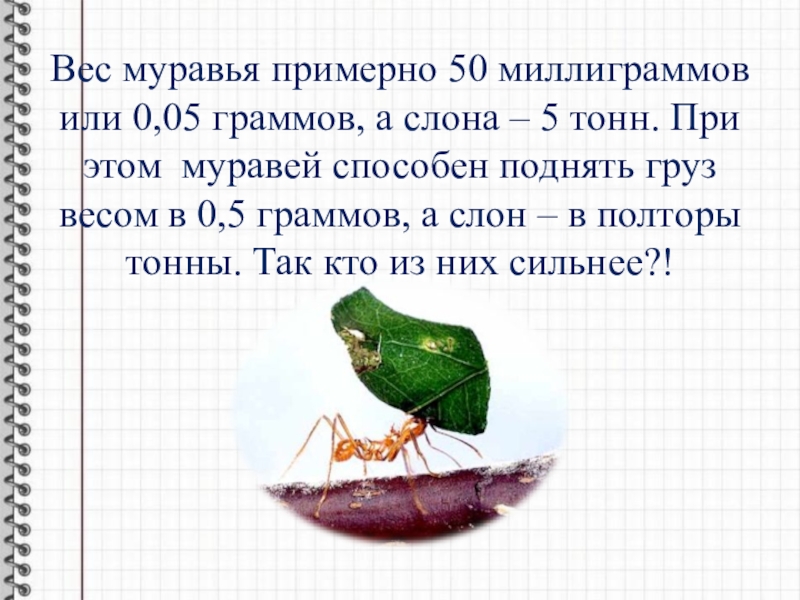 Вес муравья примерно 50 миллиграммов или 0,05 граммов, а слона – 5 тонн. При этом муравей способен поднять груз весом в 0,5 граммов, а слон – в полторы тонны. Так кто из них сильнее?!